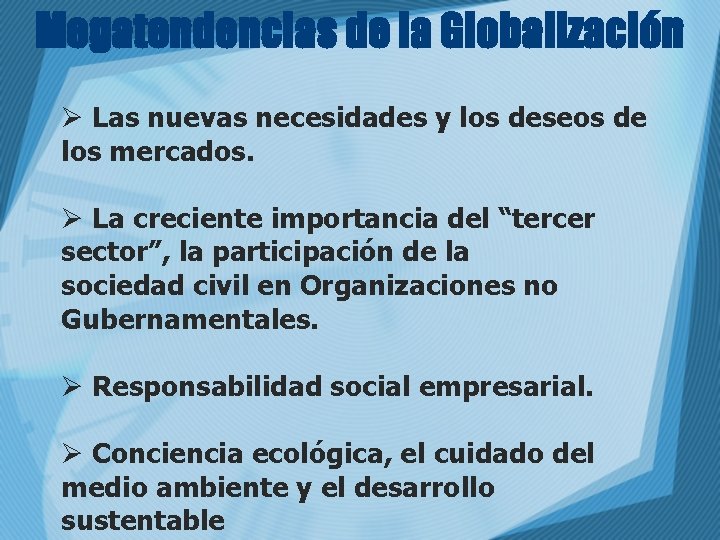 Megatendencias de la Globalización

➢ Las nuevas necesidades y los deseos de los mercados.

➢ La creciente importancia del “tercer sector”, la participación de la sociedad civil en Organizaciones no Gubernamentales.

➢ Responsabilidad social empresarial.

➢ Conciencia ecológica, el cuidado del medio ambiente y el desarrollo sustentable